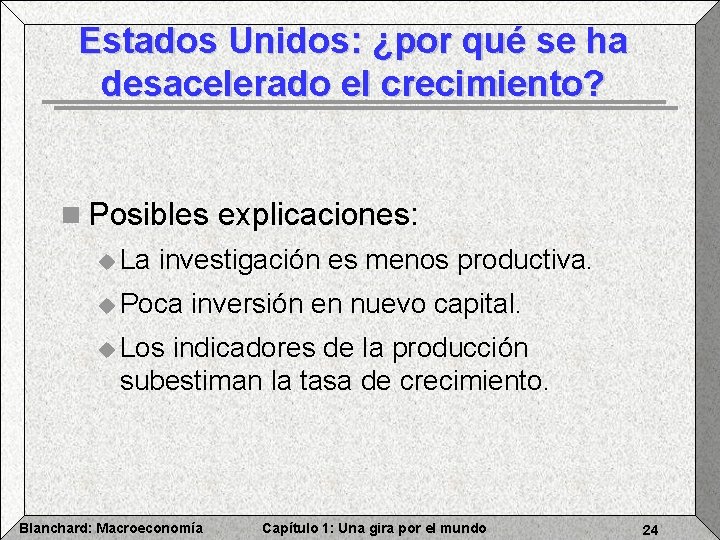 Estados Unidos: ¿por qué se ha desacelerado el crecimiento?

Posibles explicaciones:

La investigación es menos productiva.

Poca inversión en nuevo capital.

Los indicadores de la producción subestiman la tasa de crecimiento.

Blanchard: Macroeconomía

Capítulo 1: Una gira por el mundo

24